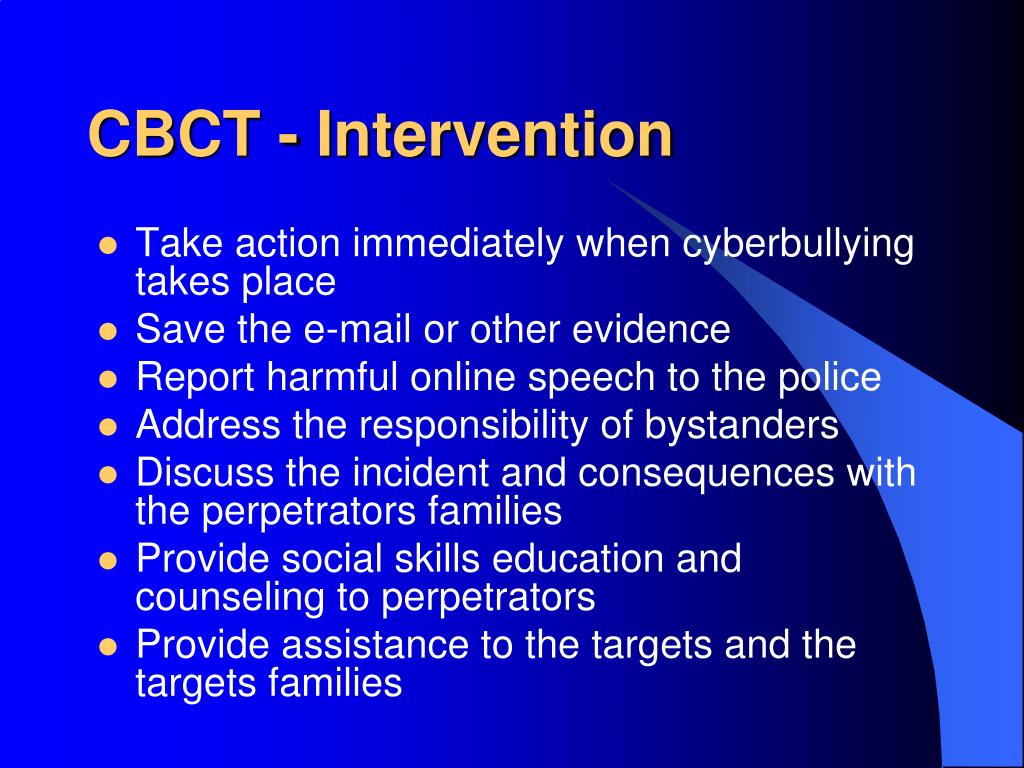 CBCT - Intervention

- Take action immediately when cyberbullying takes place
- Save the e-mail or other evidence
- Report harmful online speech to the police
- Address the responsibility of bystanders
- Discuss the incident and consequences with the perpetrators families
- Provide social skills education and counseling to perpetrators
- Provide assistance to the targets and the targets families